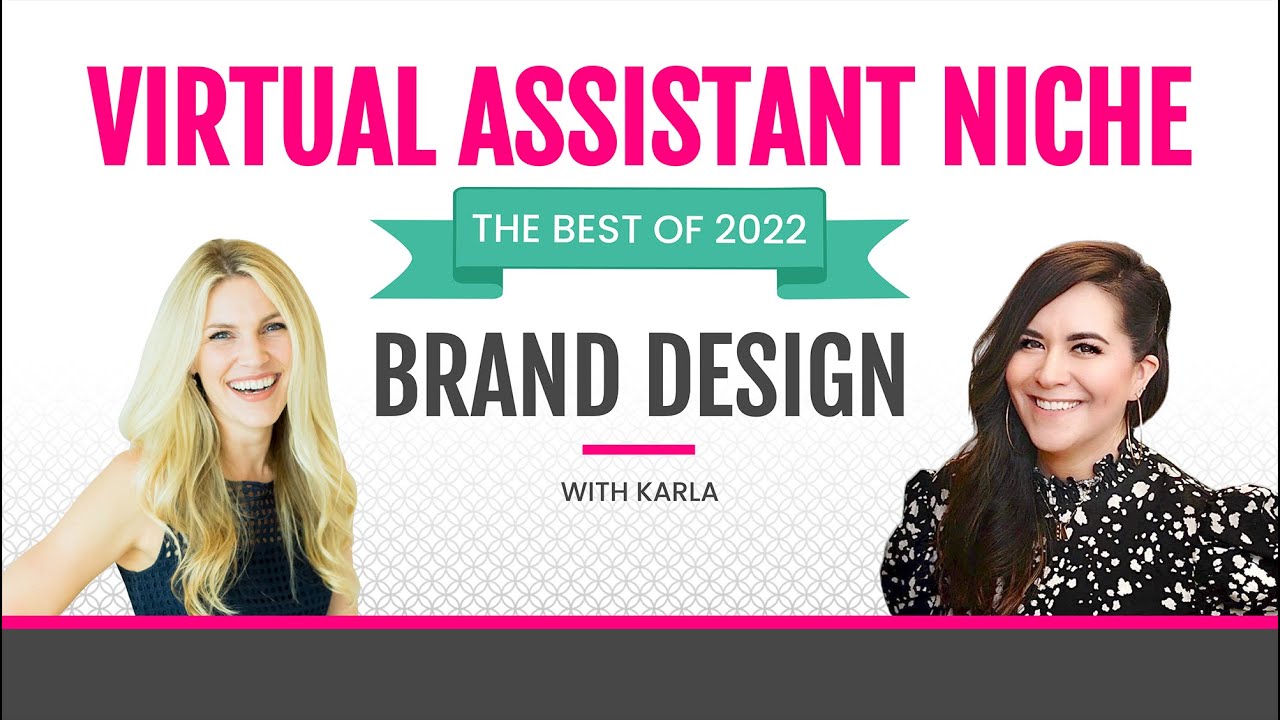 VIRTUAL ASSISTANT NICHE

THE BEST OF 2022

BRAND DESIGN

WITH KARLA